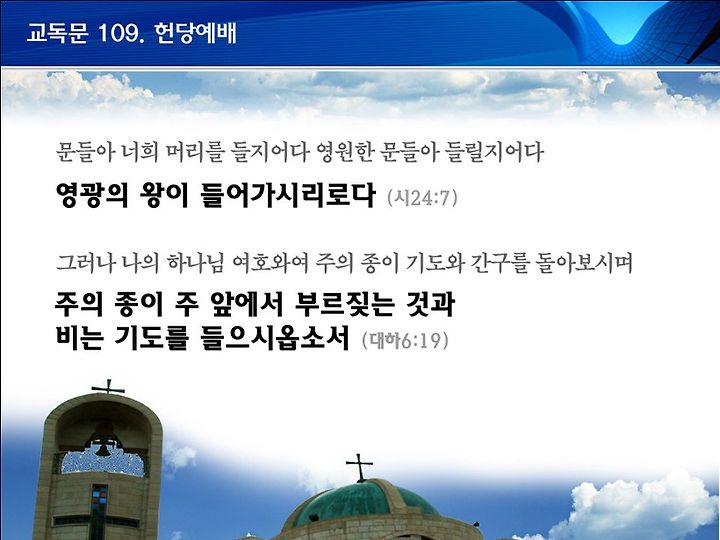 교독문 109. 헌당예배

문들아 너희 머리를 들지어다 영원한 문들아 들릴지어다
영광의 왕이 들어가시리로다 (시24:7)

그러나 나의 하나님 여호와여 주의 종이 기도와 간구를 돌아보시며
주의 종이 주 앞에서 부르짖는 것과 비는 기도를 들으시옵소서 (대하6:19)